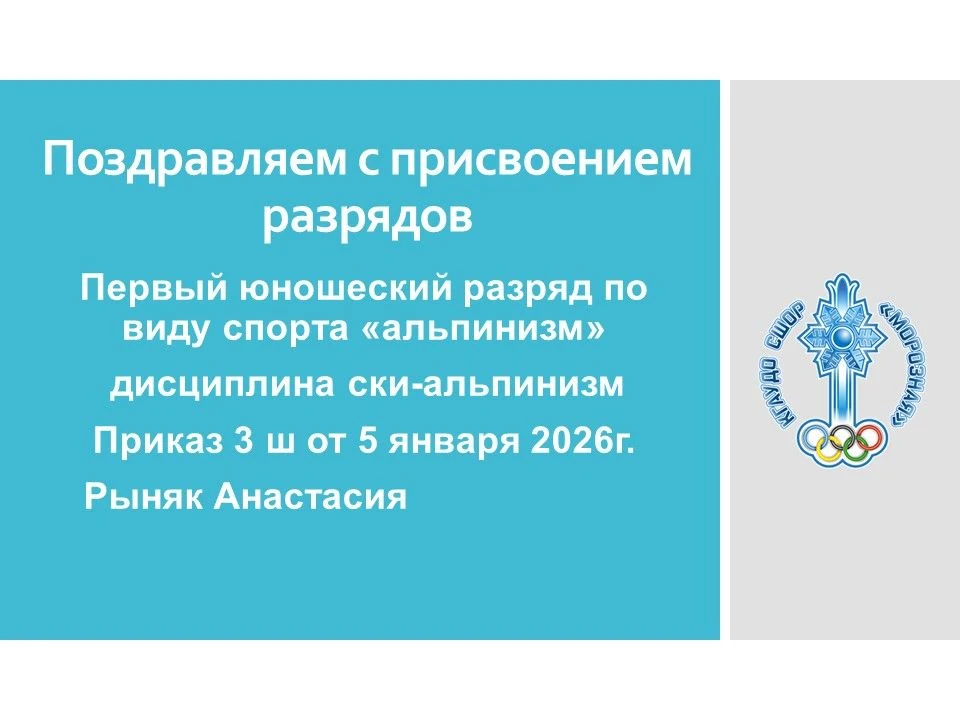 Поздравляем с присвоением разрядов

Первый юношеский разряд по виду спорта «альпинизм»

дисциплина ски-альпинизм

Приказ 3 ш от 5 января 2026г.

Рыняк Анастасия

КГАУДО СШОР «МОРОЗНАЯ»